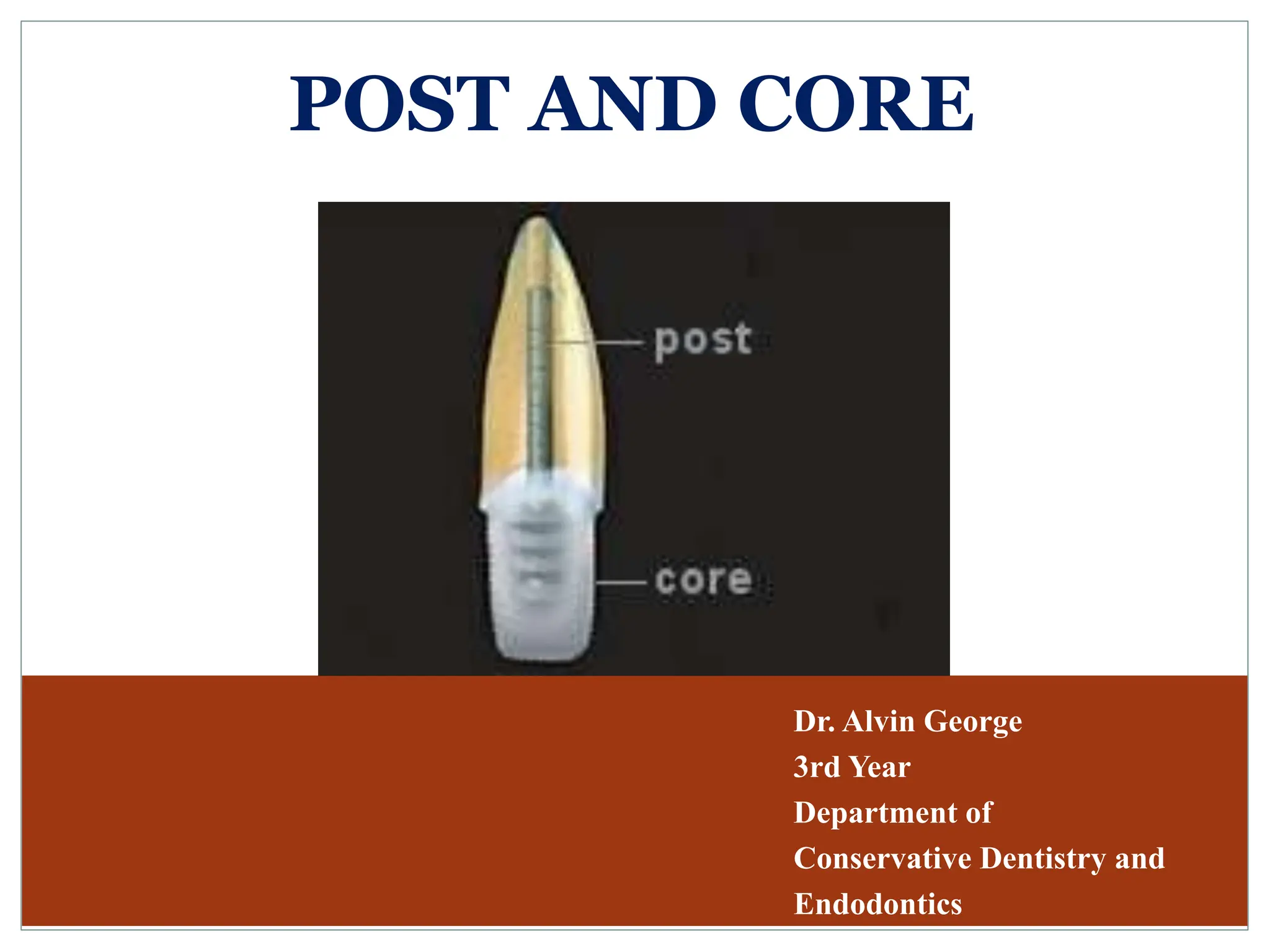 POST AND CORE

post

core

Dr. Alvin George
3rd Year
Department of
Conservative Dentistry and
Endodontics